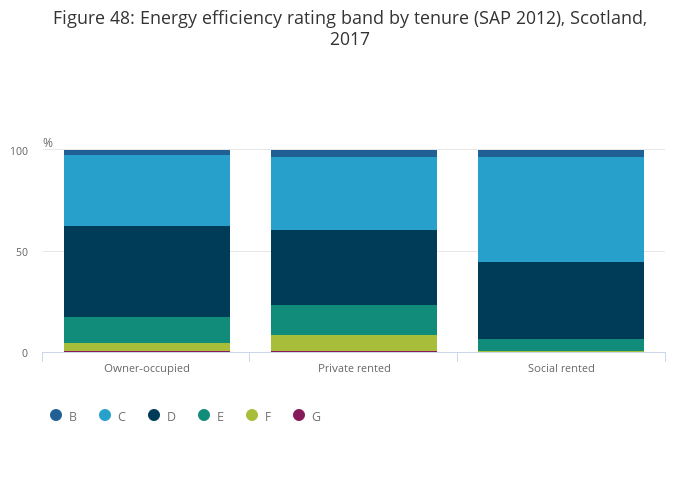 Figure 48: Energy efficiency rating band by tenure (SAP 2012), Scotland, 2017

%

100

50

0

Owner-occupied

Private rented

Social rented

B C D E F G